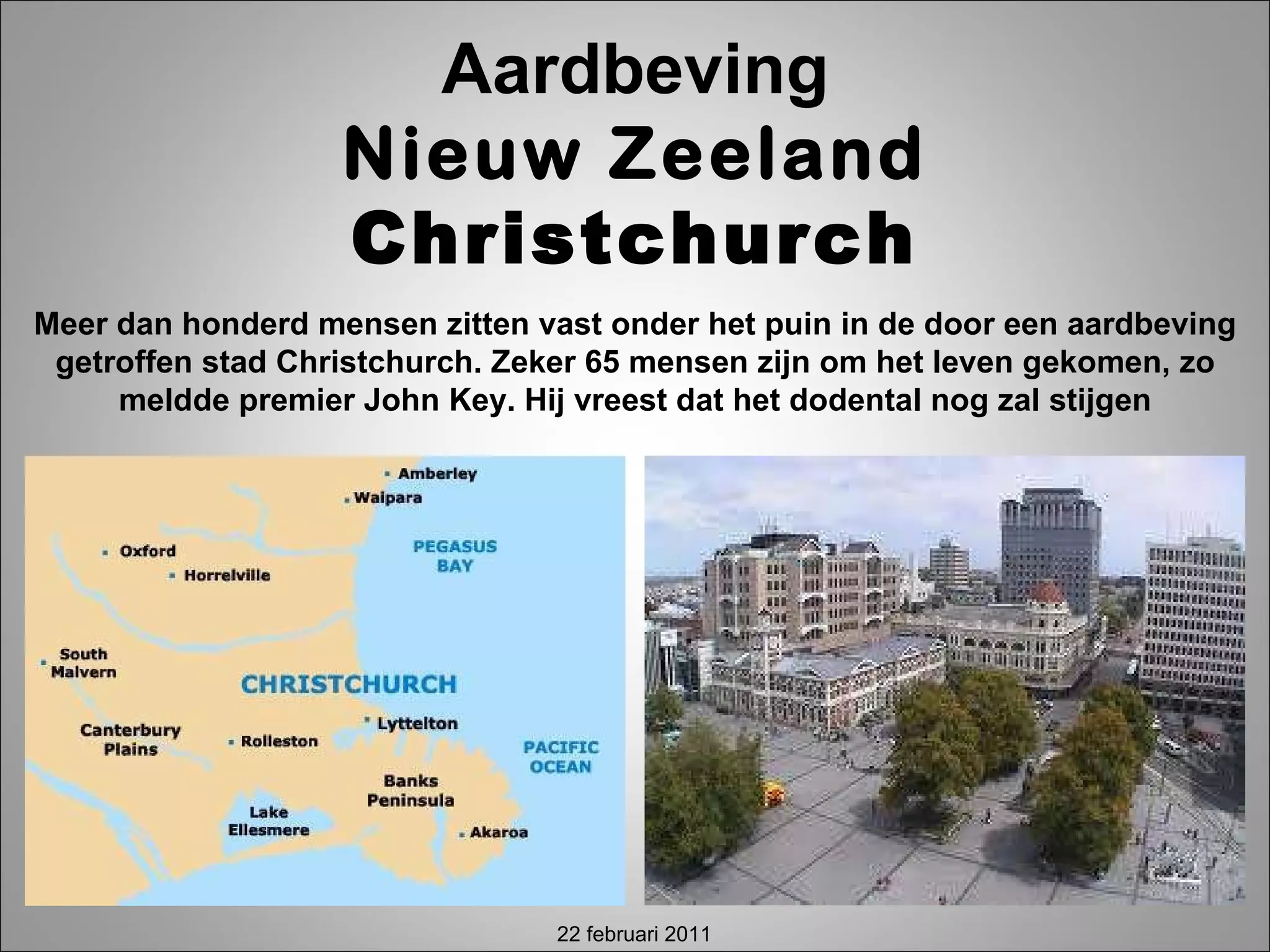 Aardbeving
Nieuw Zeeland
Christchurch

Meer dan honderd mensen zitten vast onder het puin in de door een aardbeving getroffen stad Christchurch. Zeker 65 mensen zijn om het leven gekomen, zo meldde premier John Key. Hij vreest dat het dodental nog zal stijgen

Amberley
Waipara
Oxford
Horrelville
PEGASUS BAY
South Malvern
CHRISTCHURCH
Canterbury Plains
Rolleston
Lyttelton
PACIFIC OCEAN
Banks Peninsula
Lake Ellesmere
Akaroa

22 februari 2011